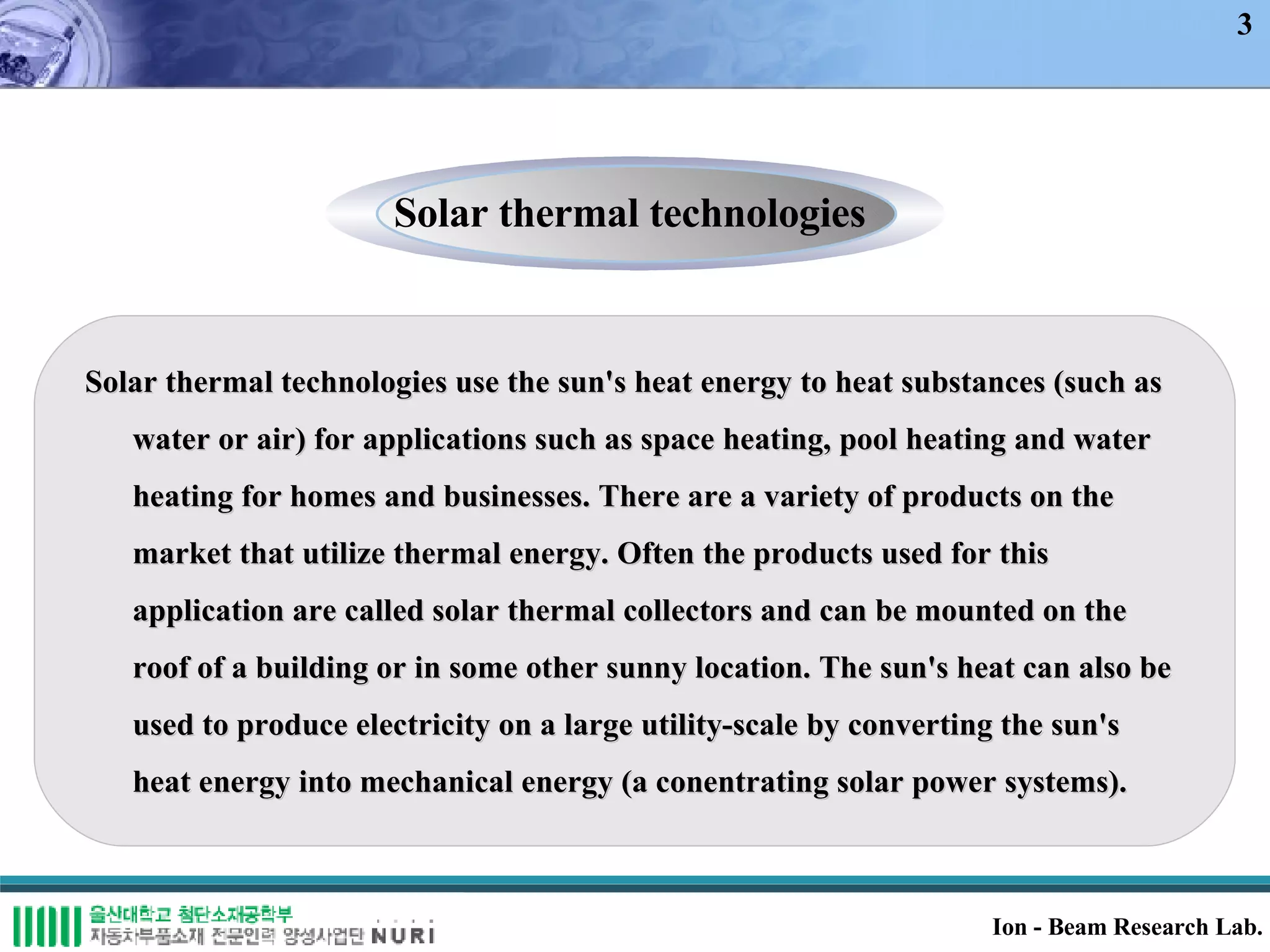 3

Solar thermal technologies

Solar thermal technologies use the sun's heat energy to heat substances (such as water or air) for applications such as space heating, pool heating and water heating for homes and businesses. There are a variety of products on the market that utilize thermal energy. Often the products used for this application are called solar thermal collectors and can be mounted on the roof of a building or in some other sunny location. The sun's heat can also be used to produce electricity on a large utility-scale by converting the sun's heat energy into mechanical energy (a conentrating solar power systems).

울산대학교 첨단소재공학부
자동차부품소재 전문인력 양성사업단 NURI

Ion - Beam Research Lab.